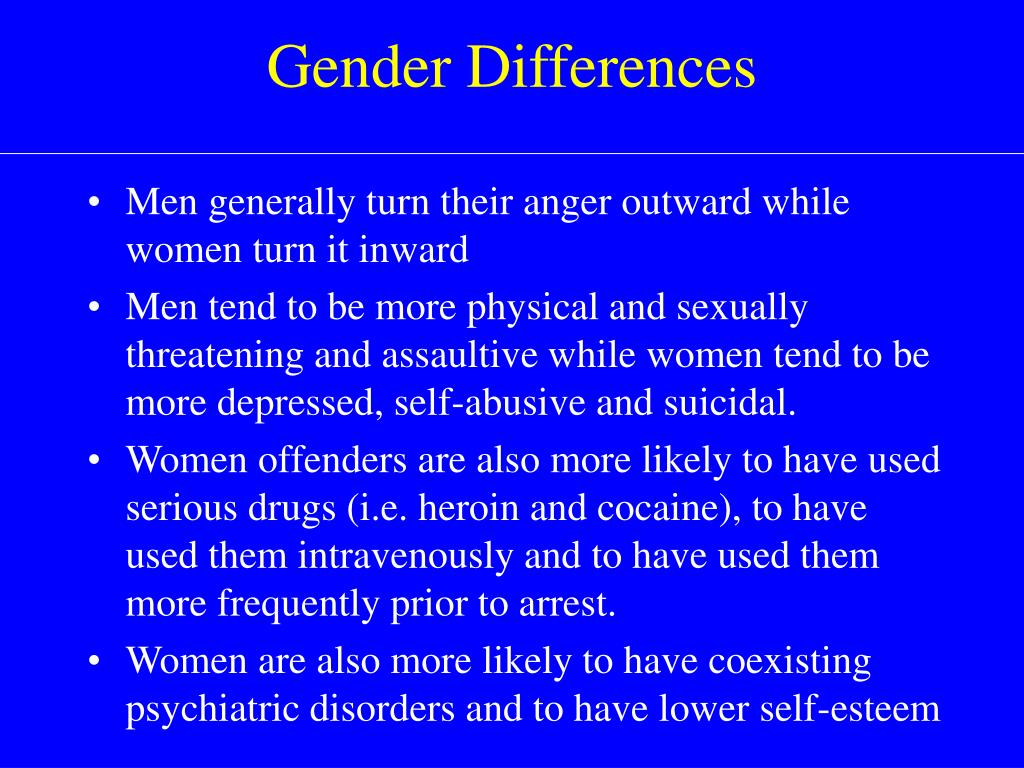 Gender Differences

• Men generally turn their anger outward while women turn it inward

• Men tend to be more physical and sexually threatening and assaultive while women tend to be more depressed, self-abusive and suicidal.

• Women offenders are also more likely to have used serious drugs (i.e. heroin and cocaine), to have used them intravenously and to have used them more frequently prior to arrest.

• Women are also more likely to have coexisting psychiatric disorders and to have lower self-esteem